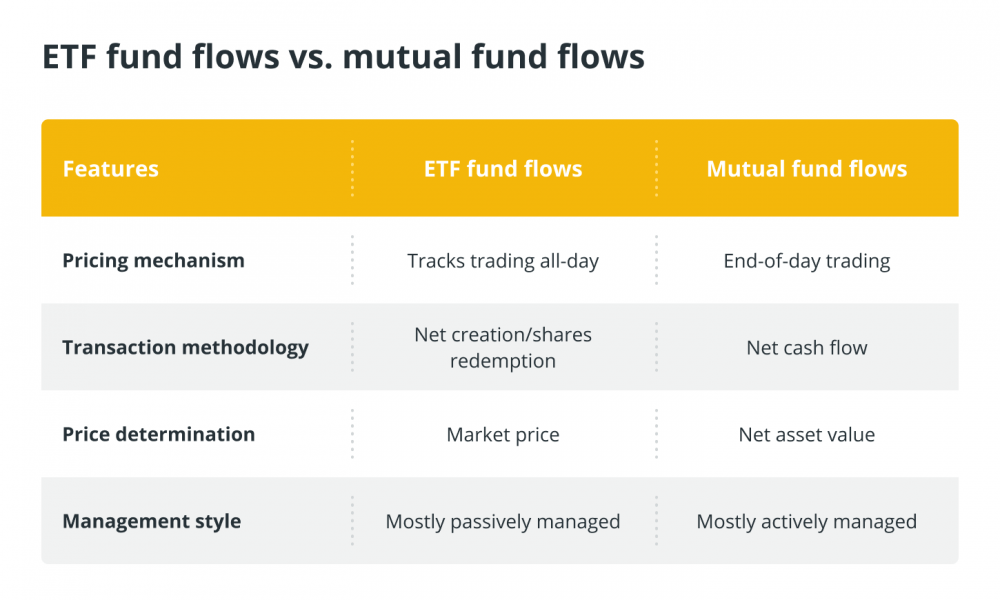 ETF fund flows vs. mutual fund flows

| Features | ETF fund flows | Mutual fund flows |
|---|---|---|
| Pricing mechanism | Tracks trading all-day | End-of-day trading |
| Transaction methodology | Net creation/shares redemption | Net cash flow |
| Price determination | Market price | Net asset value |
| Management style | Mostly passively managed | Mostly actively managed |